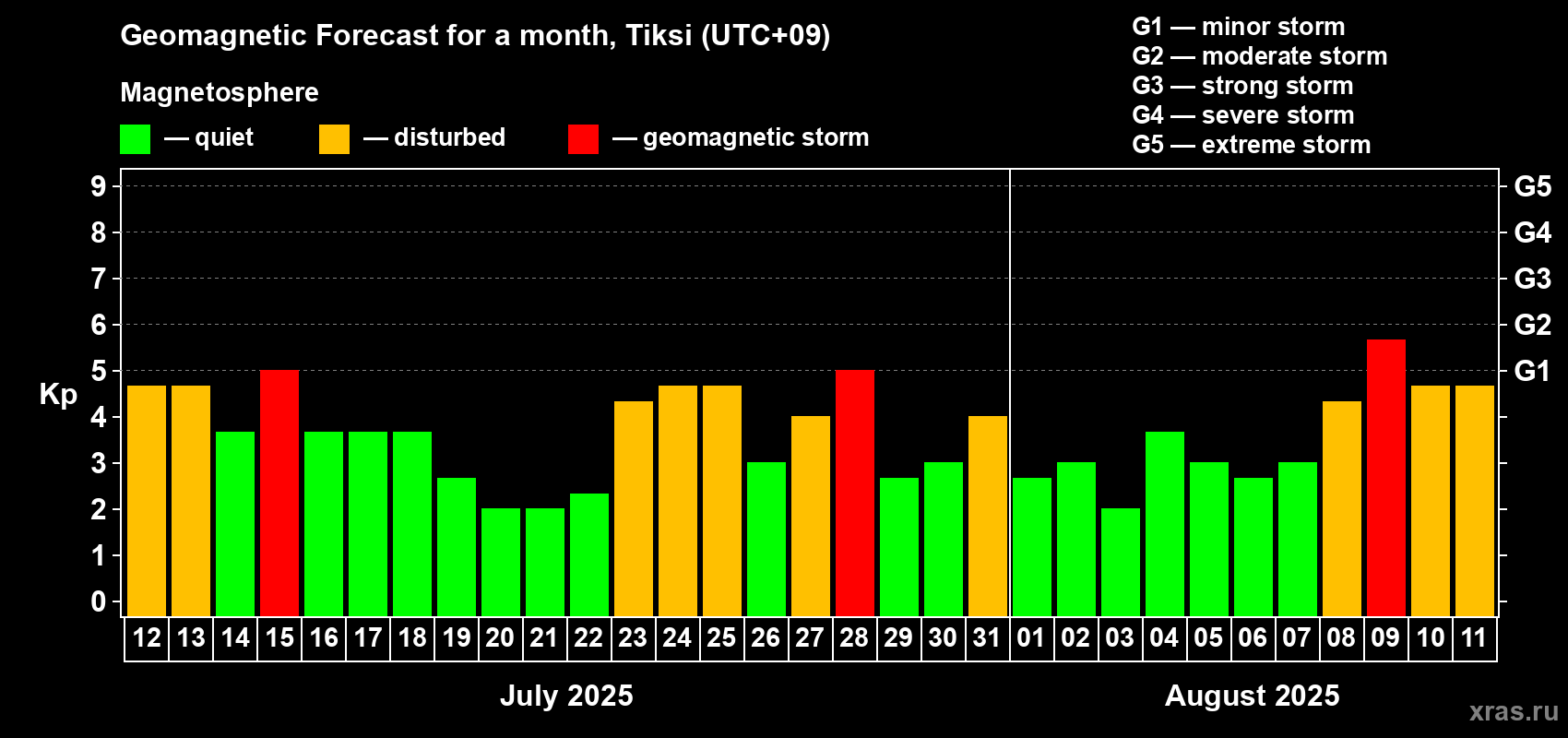 Geomagnetic Forecast for a month, Tiksi (UTC+09)

Magnetosphere

— quiet — disturbed — geomagnetic storm

G1 — minor storm
G2 — moderate storm
G3 — strong storm
G4 — severe storm
G5 — extreme storm

Kp

9 8 7 6 5 4 3 2 1 0

G5 G4 G3 G2 G1

12 13 14 15 16 17 18 19 20 21 22 23 24 25 26 27 28 29 30 31 01 02 03 04 05 06 07 08 09 10 11

July 2025

August 2025

xras.ru